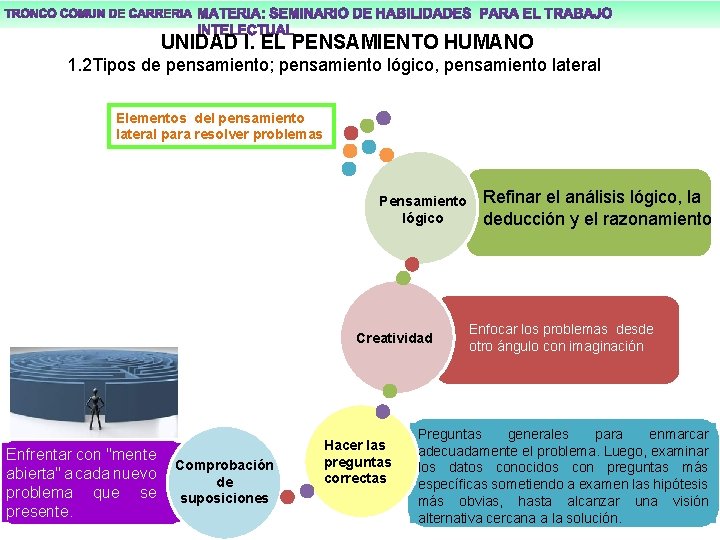 TRONCO COMUN DE CARRERIA MATERIA: SEMINARIO DE HABILIDADES PARA EL TRABAJO INTELECTUAL

UNIDAD I. EL PENSAMIENTO HUMANO

1.2Tipos de pensamiento; pensamiento lógico, pensamiento lateral

Elementos del pensamiento lateral para resolver problemas

Pensamiento lógico

Refinar el análisis lógico, la deducción y el razonamiento

Creatividad

Enfocar los problemas desde otro ángulo con imaginación

Hacer las preguntas correctas

Preguntas generales para enmarcar adecuadamente el problema. Luego, examinar los datos conocidos con preguntas más específicas sometiendo a examen las hipótesis más obvias, hasta alcanzar una visión alternativa cercana a la solución.

Comprobación de suposiciones

Enfrentar con "mente abierta" a cada nuevo problema que se presente.